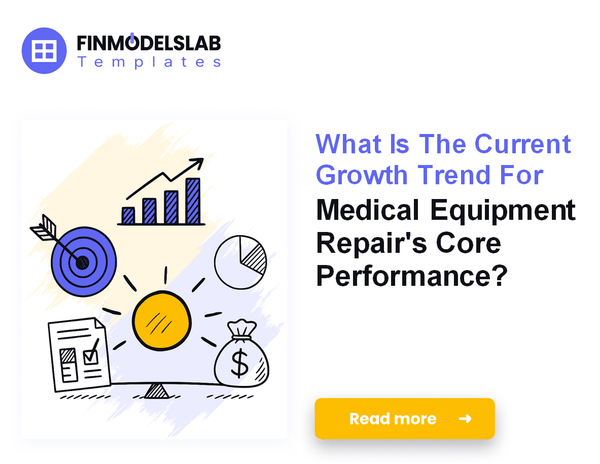 FINMODELSLAB
Templates

What Is The Current Growth Trend For Medical Equipment Repair's Core Performance?

$

Read more →